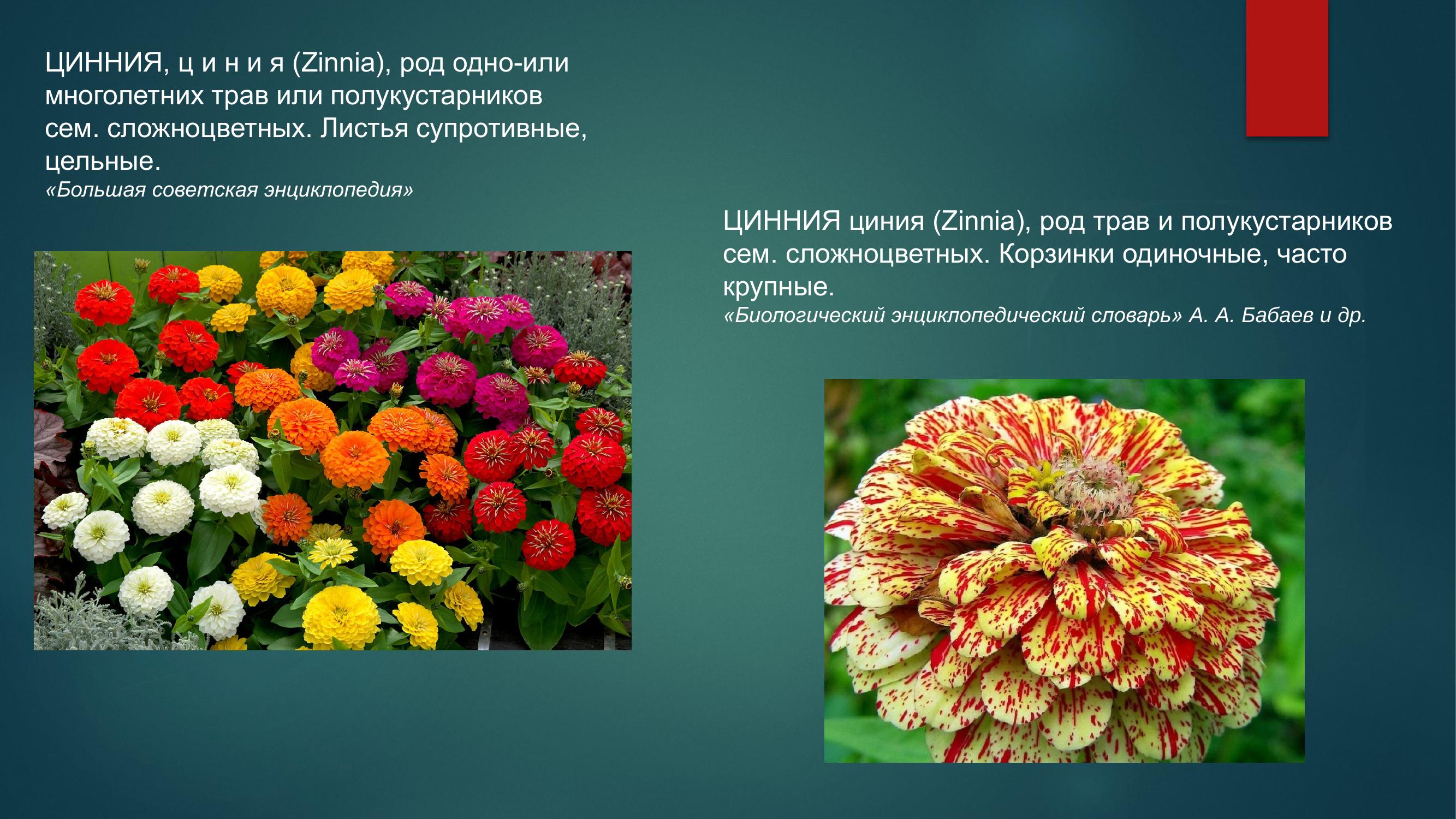 ЦИННИЯ, ц и н и я (Zinnia), род одно-или многолетних трав или полукустарников сем. сложноцветных. Листья супротивные, цельные.
«Большая советская энциклопедия»

ЦИННИЯ циния (Zinnia), род трав и полукустарников сем. сложноцветных. Корзинки одиночные, часто крупные.
«Биологический энциклопедический словарь» А. А. Бабаев и др.